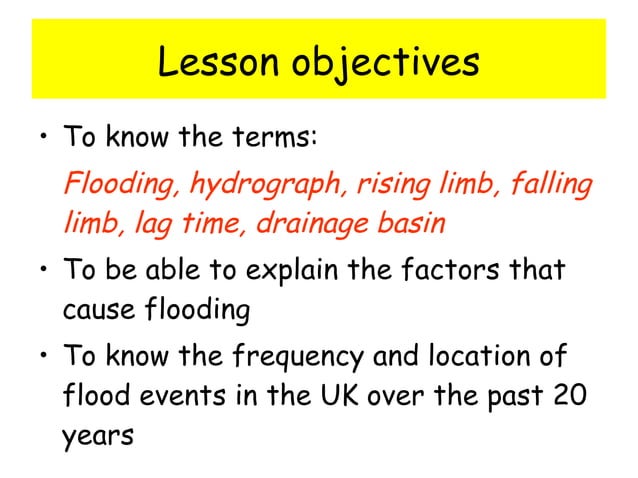 Lesson objectives

• To know the terms:

Flooding, hydrograph, rising limb, falling limb, lag time, drainage basin

• To be able to explain the factors that cause flooding

• To know the frequency and location of flood events in the UK over the past 20 years